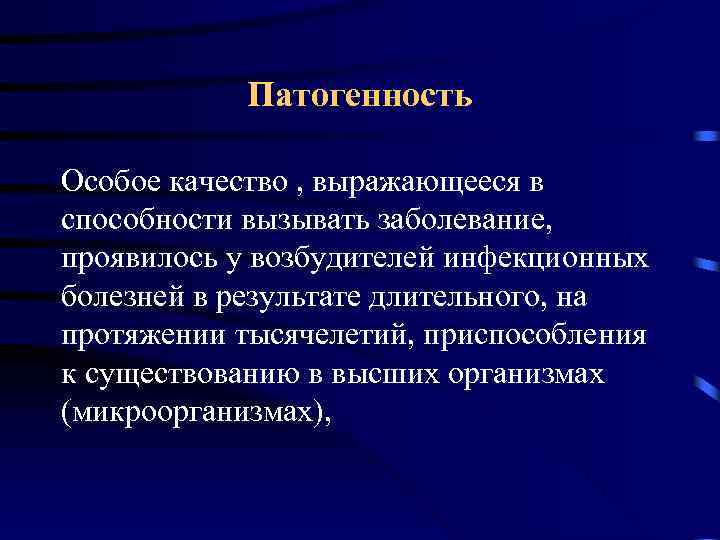 Патогенность

Особое качество , выражающееся в способности вызывать заболевание, проявилось у возбудителей инфекционных болезней в результате длительного, на протяжении тысячелетий, приспособления к существованию в высших организмах (микроорганизмах),